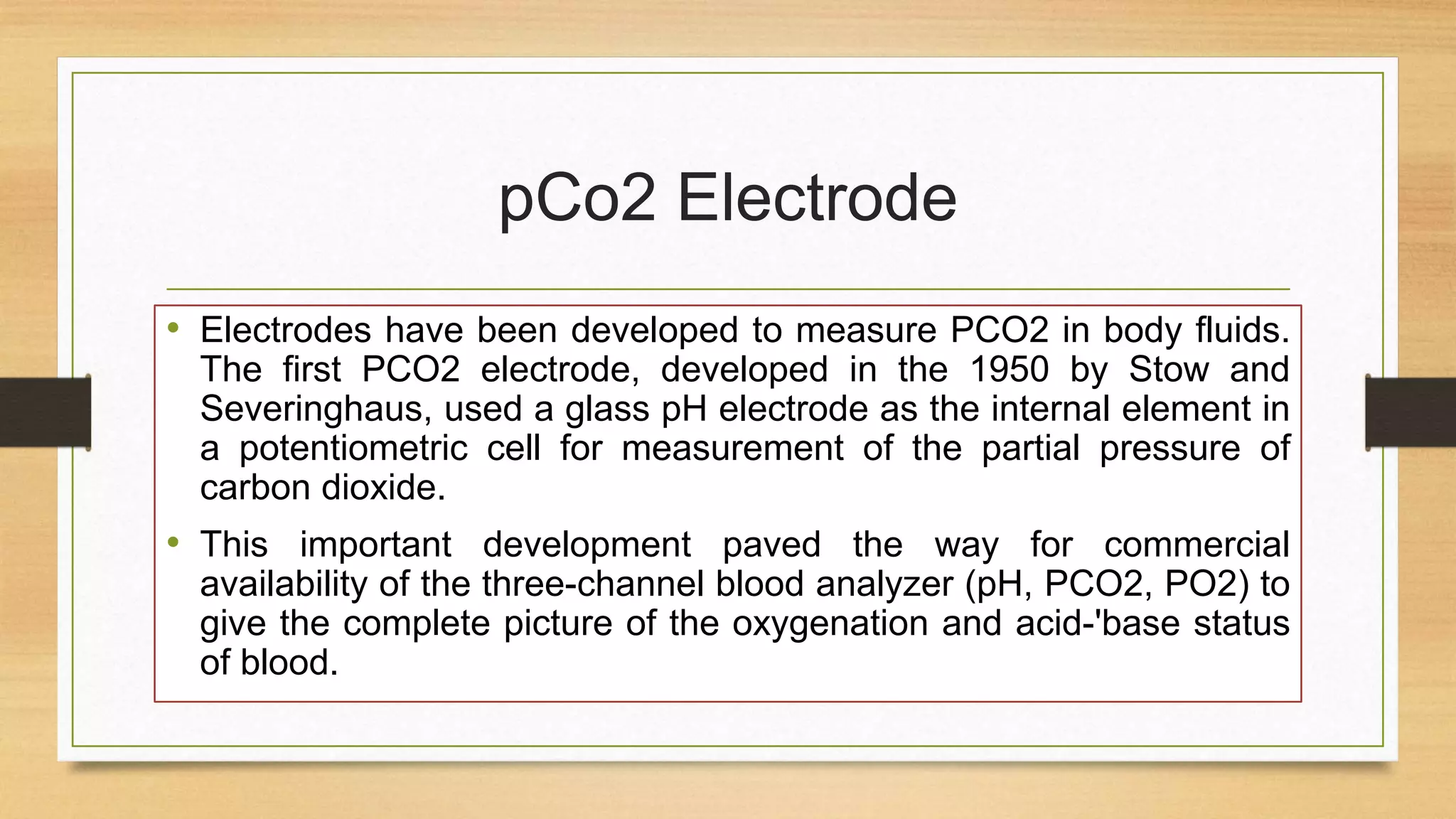 pCo2 Electrode

• Electrodes have been developed to measure PCO2 in body fluids. The first PCO2 electrode, developed in the 1950 by Stow and Severinghaus, used a glass pH electrode as the internal element in a potentiometric cell for measurement of the partial pressure of carbon dioxide.

• This important development paved the way for commercial availability of the three-channel blood analyzer (pH, PCO2, PO2) to give the complete picture of the oxygenation and acid-'base status of blood.